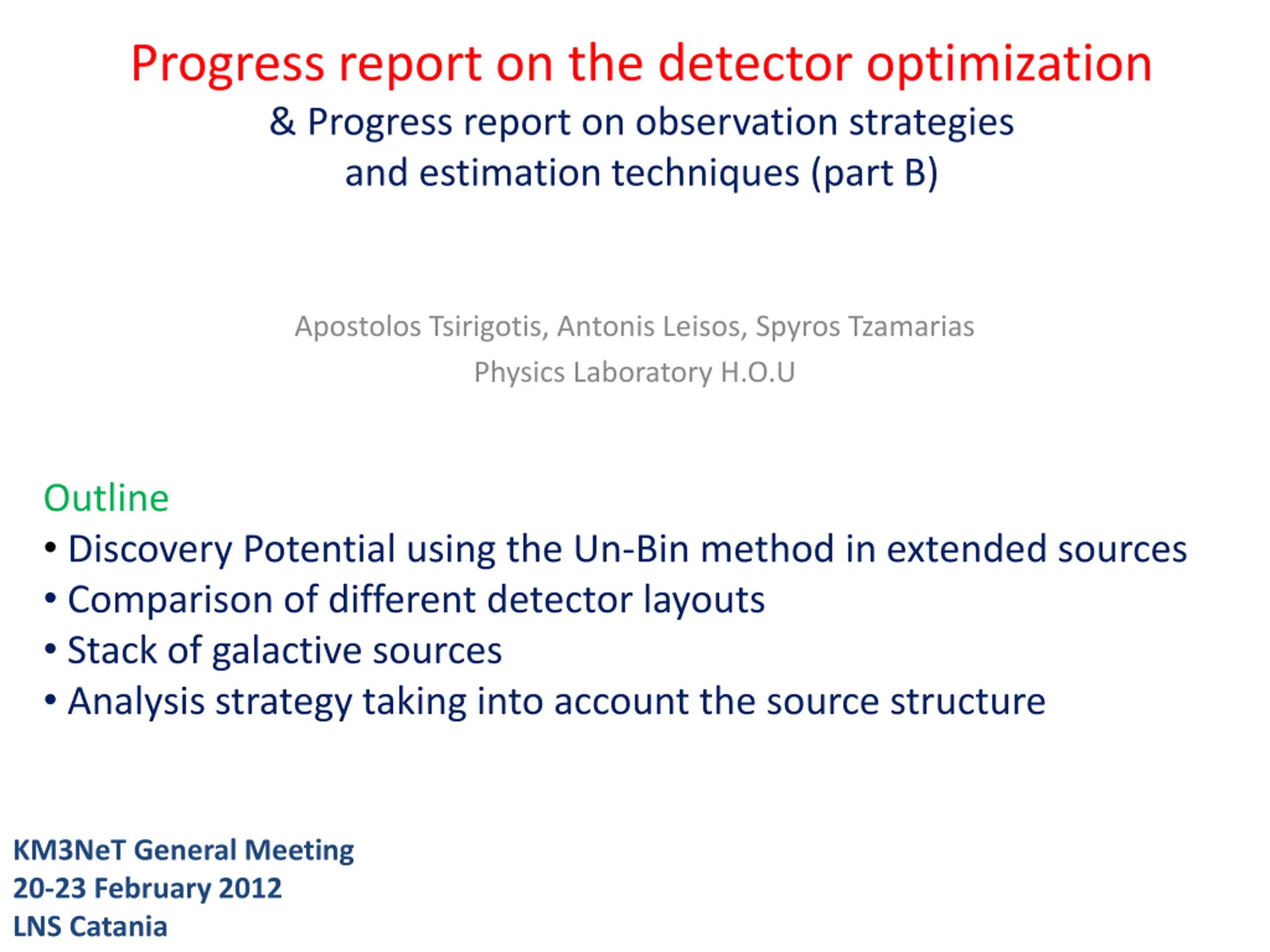 Progress report on the detector optimization

& Progress report on observation strategies and estimation techniques (part B)

Apostolos Tsirigotis, Antonis Leisos, Spyros Tzamarias
Physics Laboratory H.O.U

Outline
• Discovery Potential using the Un-Bin method in extended sources
• Comparison of different detector layouts
• Stack of galactive sources
• Analysis strategy taking into account the source structure

KM3NeT General Meeting
20-23 February 2012
LNS Catania